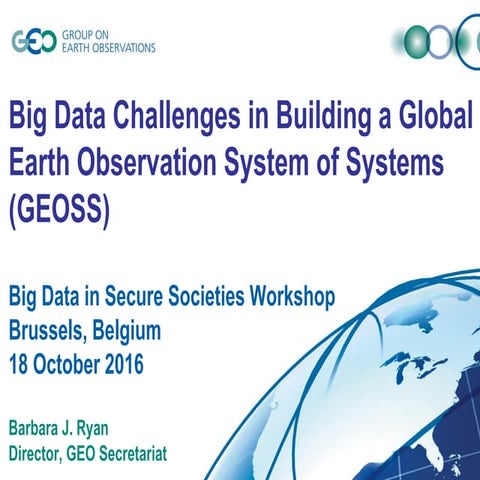 GEO GROUP ON EARTH OBSERVATIONS

Big Data Challenges in Building a Global Earth Observation System of Systems (GEOSS)

Big Data in Secure Societies Workshop
Brussels, Belgium
18 October 2016

Barbara J. Ryan
Director, GEO Secretariat